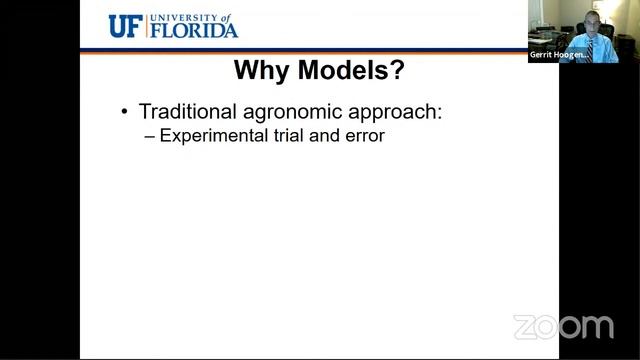 UF UNIVERSITY of FLORIDA

Gerrit Hoogen...

Why Models?

• Traditional agronomic approach:
– Experimental trial and error

zoom